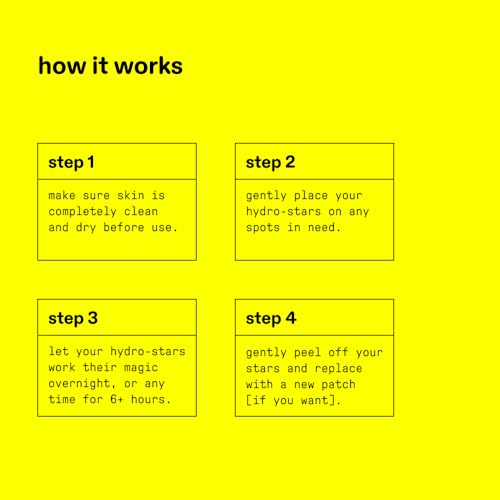 how it works

step 1

make sure skin is completely clean and dry before use.

step 2

gently place your hydro-stars on any spots in need.

step 3

let your hydro-stars work their magic overnight, or any time for 6+ hours.

step 4

gently peel off your stars and replace with a new patch [if you want].